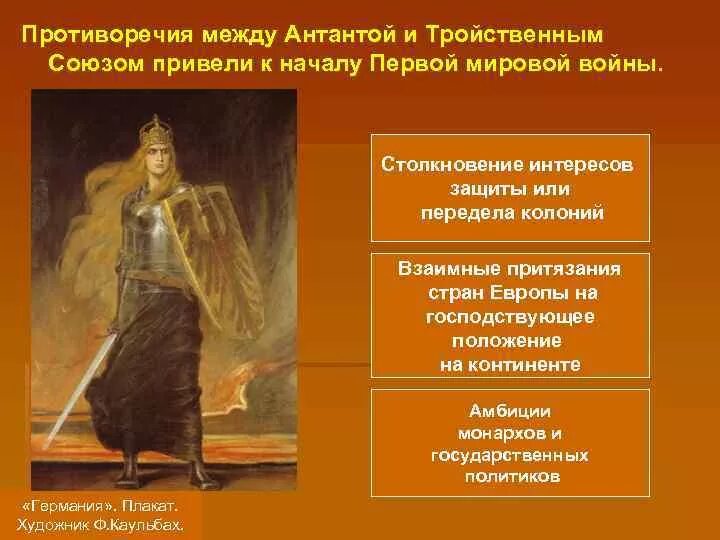 Противоречия между Антантой и Тройственным Союзом привели к началу Первой мировой войны.

Столкновение интересов защиты или передела колоний

Взаимные притязания стран Европы на господствующее положение на континенте

Амбиции монархов и государственных политиков

«Германия». Плакат. Художник Ф.Каульбах.